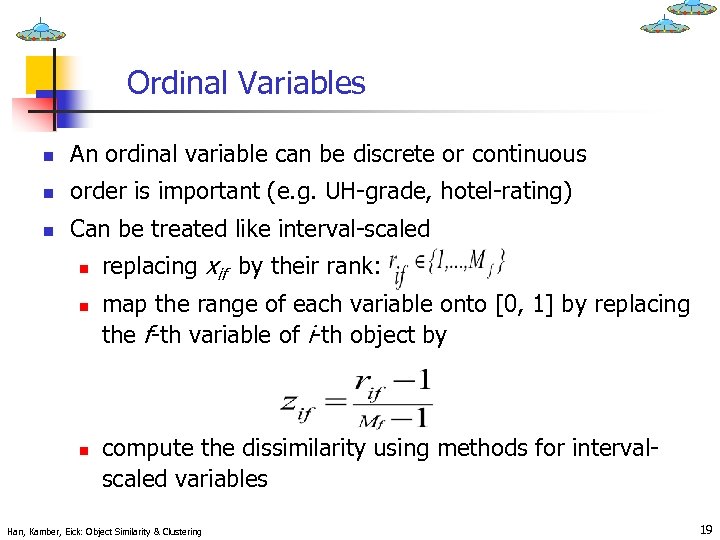 Ordinal Variables

An ordinal variable can be discrete or continuous

order is important (e.g. UH-grade, hotel-rating)

Can be treated like interval-scaled

replacing $x_{if}$ by their rank: $r_{if} \in \{1,...,M_f\}$

map the range of each variable onto [0, 1] by replacing the $f$-th variable of $i$-th object by

$z_{if} = \frac{r_{if} - 1}{M_f - 1}$

compute the dissimilarity using methods for interval-scaled variables

Han, Kamber, Eick: Object Similarity & Clustering

19